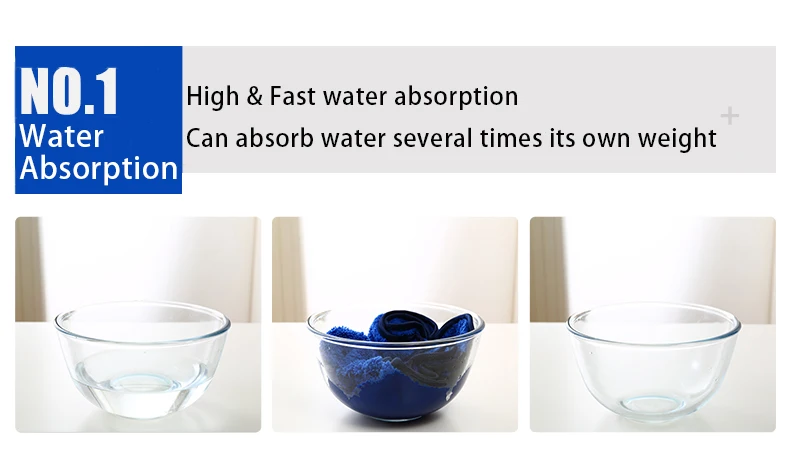 NO.1
Water
Absorption

High & Fast water absorption
Can absorb water several times its own weight